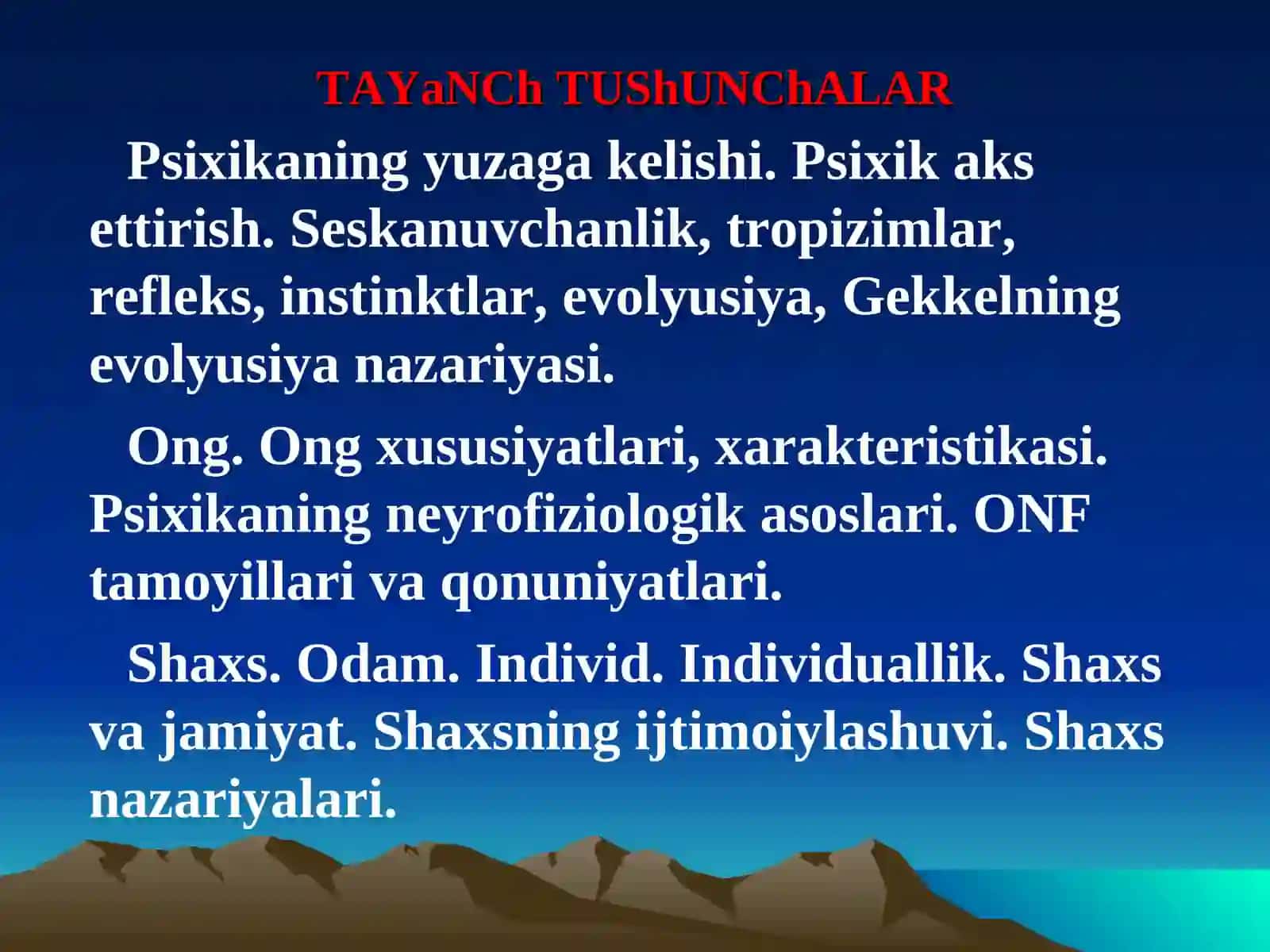 TAYaNCh TUShUNChALAR

Psixikaning yuzaga kelishi. Psixik aks ettirish. Seskanuvchanlik, tropizimlar, refleks, instinktlar, evolyusiya, Gekkelning evolyusiya nazariyasi.

Ong. Ong xususiyatlari, xarakteristikasi. Psixikaning neyrofiziologik asoslari. ONF tamoyillari va qonuniyatlari.

Shaxs. Odam. Individ. Individuallik. Shaxs va jamiyat. Shaxsning ijtimoiylashuvi. Shaxs nazariyalari.